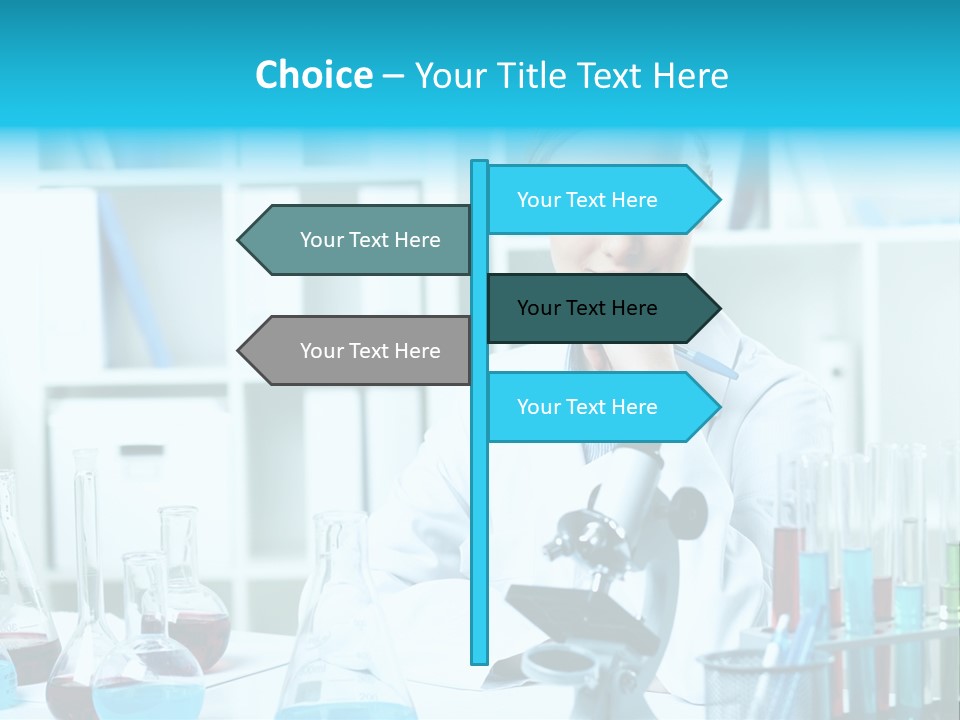 Choice – Your Title Text Here

Your Text Here

Your Text Here

Your Text Here

Your Text Here

Your Text Here